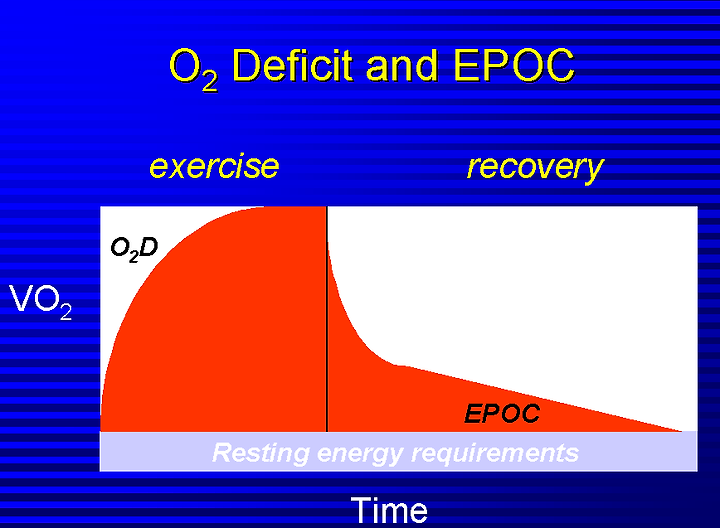 $O_2$ Deficit and EPOC

exercise

recovery

$O_2D$

$VO_2$

EPOC

Resting energy requirements

Time